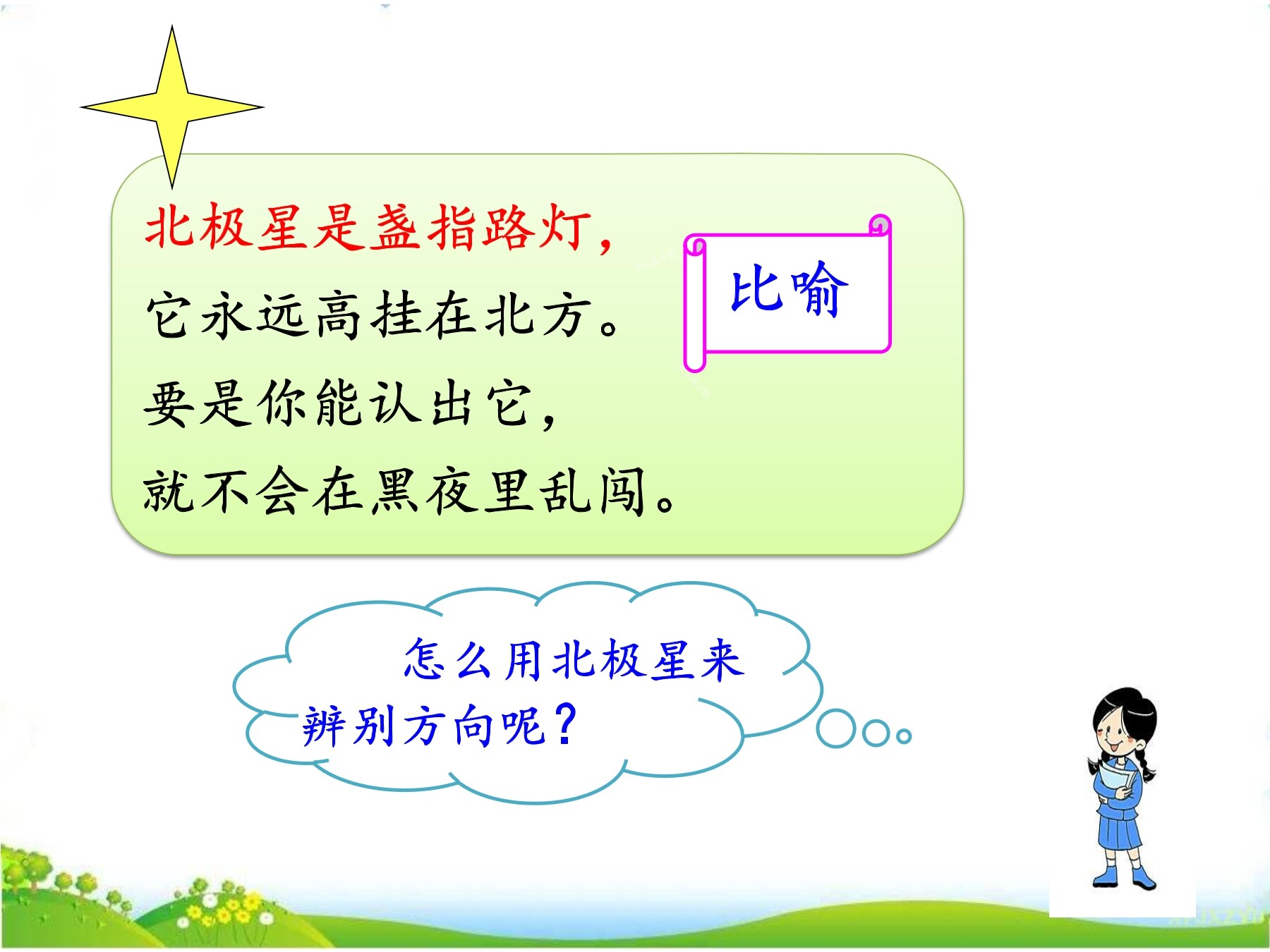 北极星是盏指路灯，
它永远高挂在北方。
要是你能认出它，
就不会在黑夜里乱闯。

比喻

怎么用北极星来辨别方向呢？